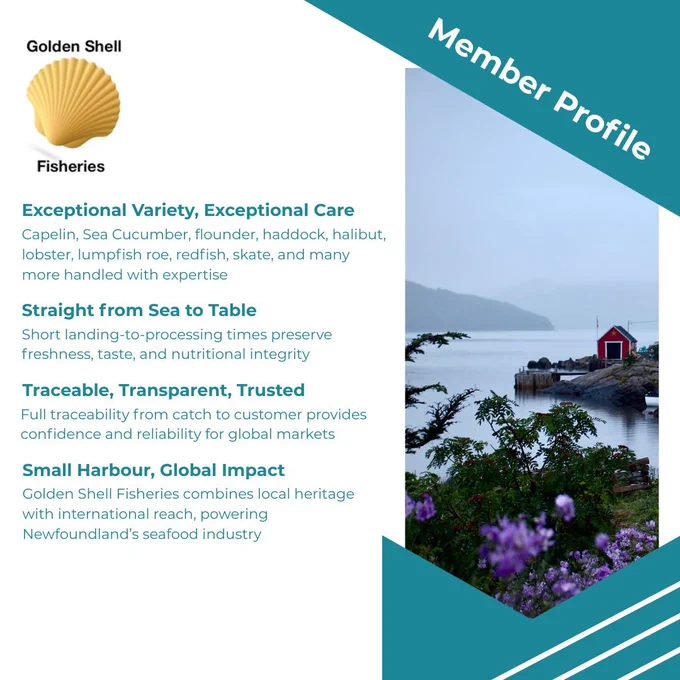 Golden Shell

Fisheries

Member Profile

Exceptional Variety, Exceptional Care

Capelin, Sea Cucumber, flounder, haddock, halibut, lobster, lumpfish roe, redfish, skate, and many more handled with expertise

Straight from Sea to Table

Short landing-to-processing times preserve freshness, taste, and nutritional integrity

Traceable, Transparent, Trusted

Full traceability from catch to customer provides confidence and reliability for global markets

Small Harbour, Global Impact

Golden Shell Fisheries combines local heritage with international reach, powering Newfoundland's seafood industry